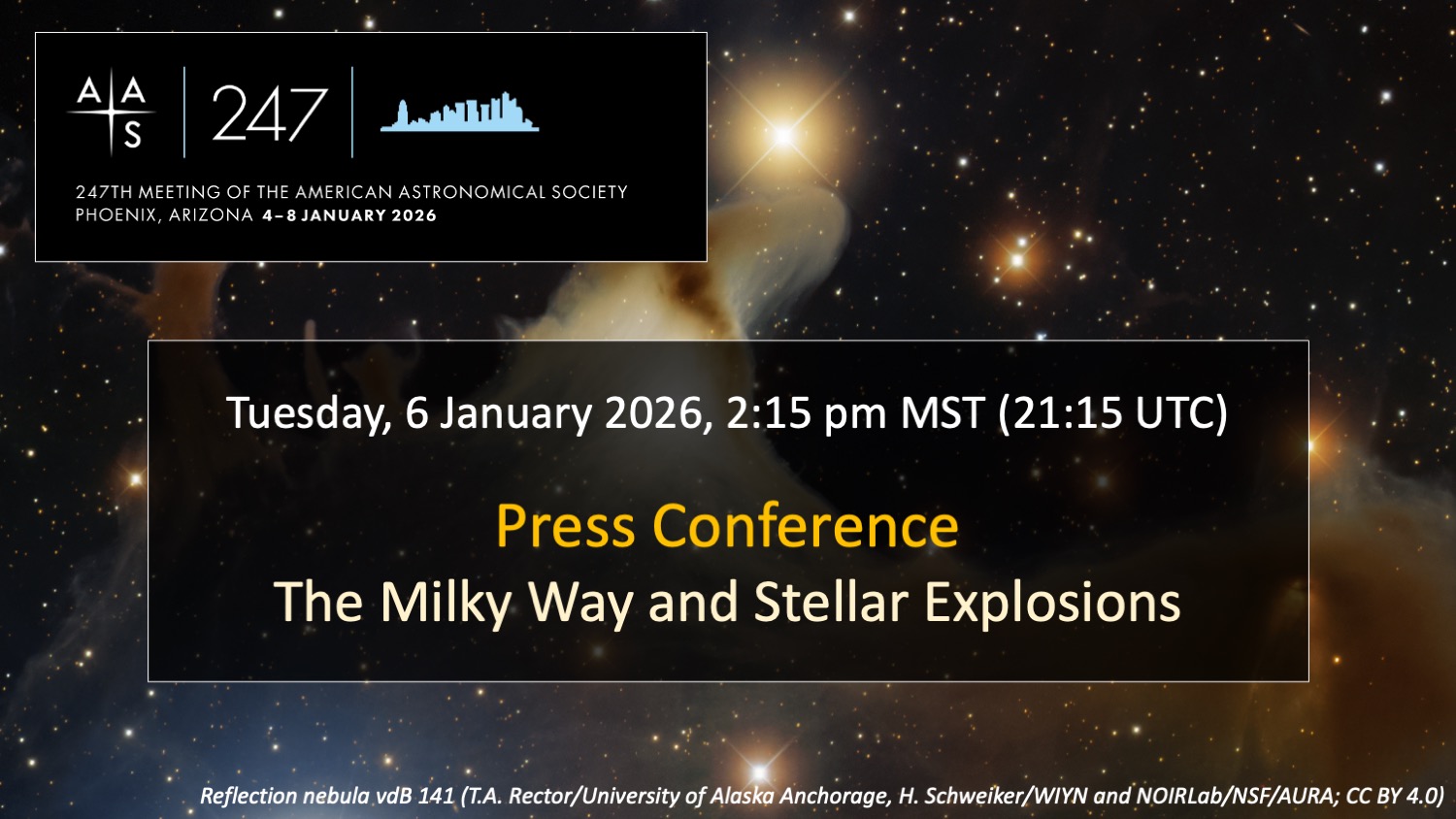 AAS 247

247TH MEETING OF THE AMERICAN ASTRONOMICAL SOCIETY
PHOENIX, ARIZONA 4–8 JANUARY 2026

Tuesday, 6 January 2026, 2:15 pm MST (21:15 UTC)

Press Conference
The Milky Way and Stellar Explosions

Reflection nebula vdB 141 (T.A. Rector/University of Alaska Anchorage, H. Schweiker/WIYN and NOIRLab/NSF/AURA; CC BY 4.0)